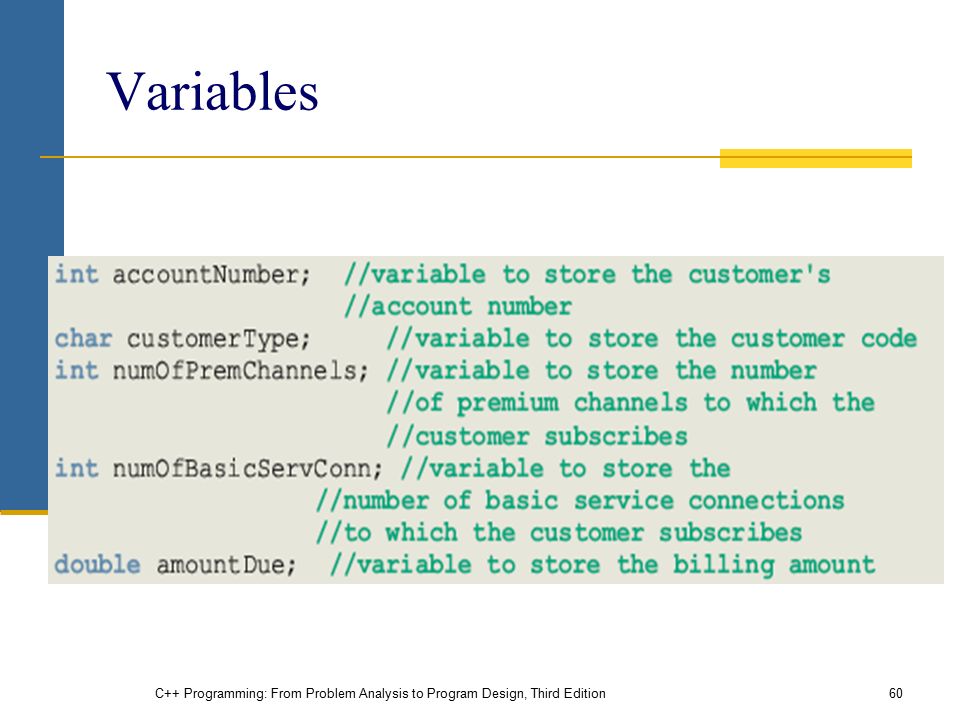 Variables

int accountNumber; //variable to store the customer's
//account number
char customerType; //variable to store the customer code
int numOfPremChannels; //variable to store the number
//of premium channels to which the
//customer subscribes
int numOfBasicServConn; //variable to store the
//number of basic service connections
//to which the customer subscribes
double amountDue; //variable to store the billing amount

C++ Programming: From Problem Analysis to Program Design, Third Edition

60